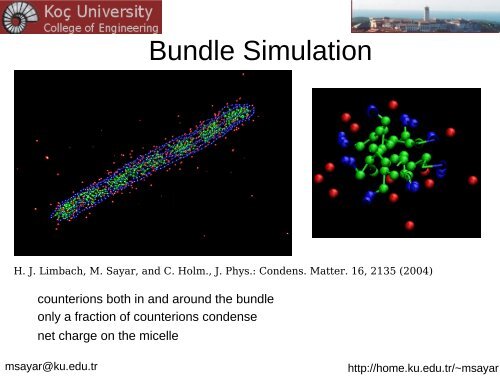 Koç University
College of Engineering

Bundle Simulation

H. J. Limbach, M. Sayar, and C. Holm., J. Phys.: Condens. Matter. 16, 2135 (2004)

counterions both in and around the bundle
only a fraction of counterions condense
net charge on the micelle

msayar@ku.edu.tr

http://home.ku.edu.tr/~msayar